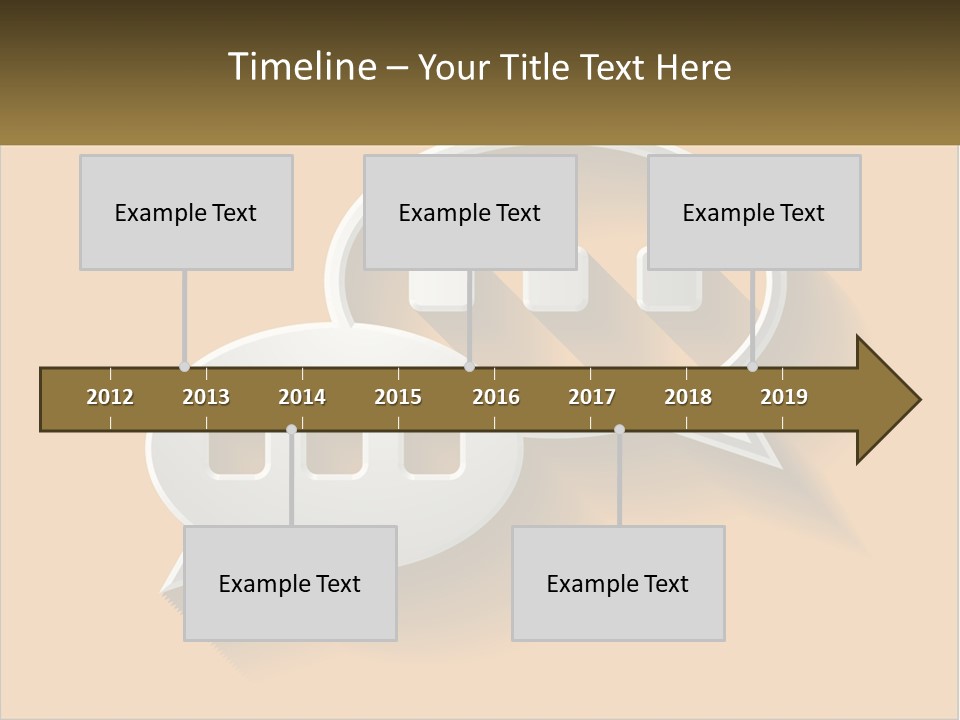 Timeline – Your Title Text Here

Example Text

Example Text

Example Text

2012 2013 2014 2015 2016 2017 2018 2019

Example Text

Example Text